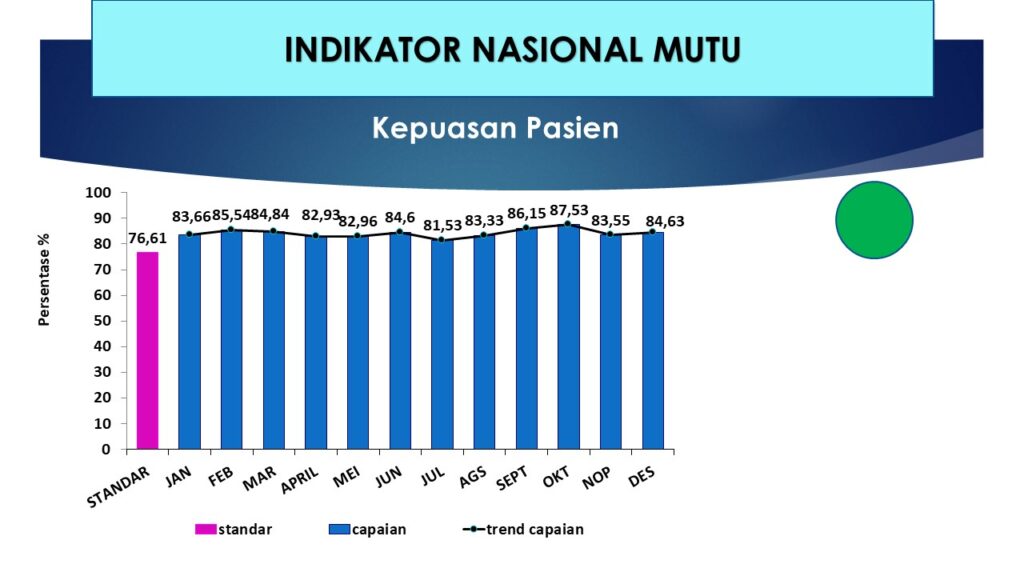 INDIKATOR NASIONAL MUTU

Kepuasan Pasien

Persentase %

100
90
80
70
60
50
40
30
20
10
0

76,61
83,66
85,54
84,84
82,93
82,96
84,6
81,53
83,33
86,15
87,53
83,55
84,63

STANDAR JAN FEB MAR APRIL MEI JUN JUL AGS SEPT OKT NOP DES

standar
capaian
trend capaian